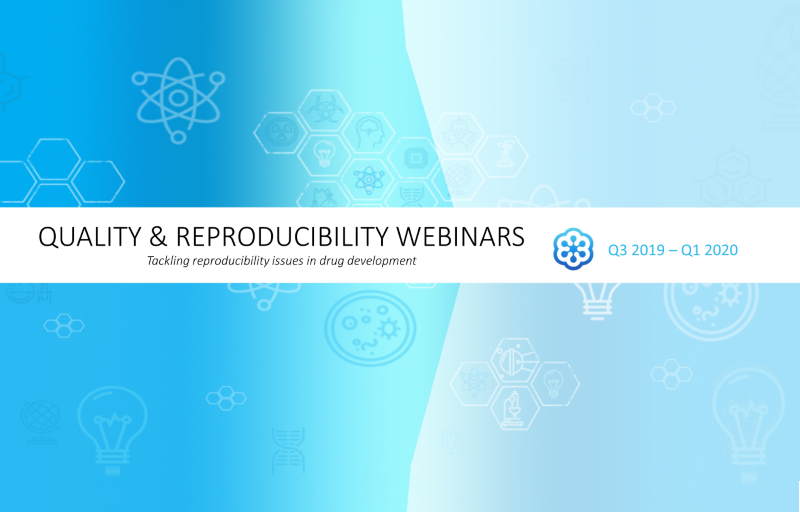 QUALITY & REPRODUCIBILITY WEBINARS
Tackling reproducibility issues in drug development

Q3 2019 – Q1 2020